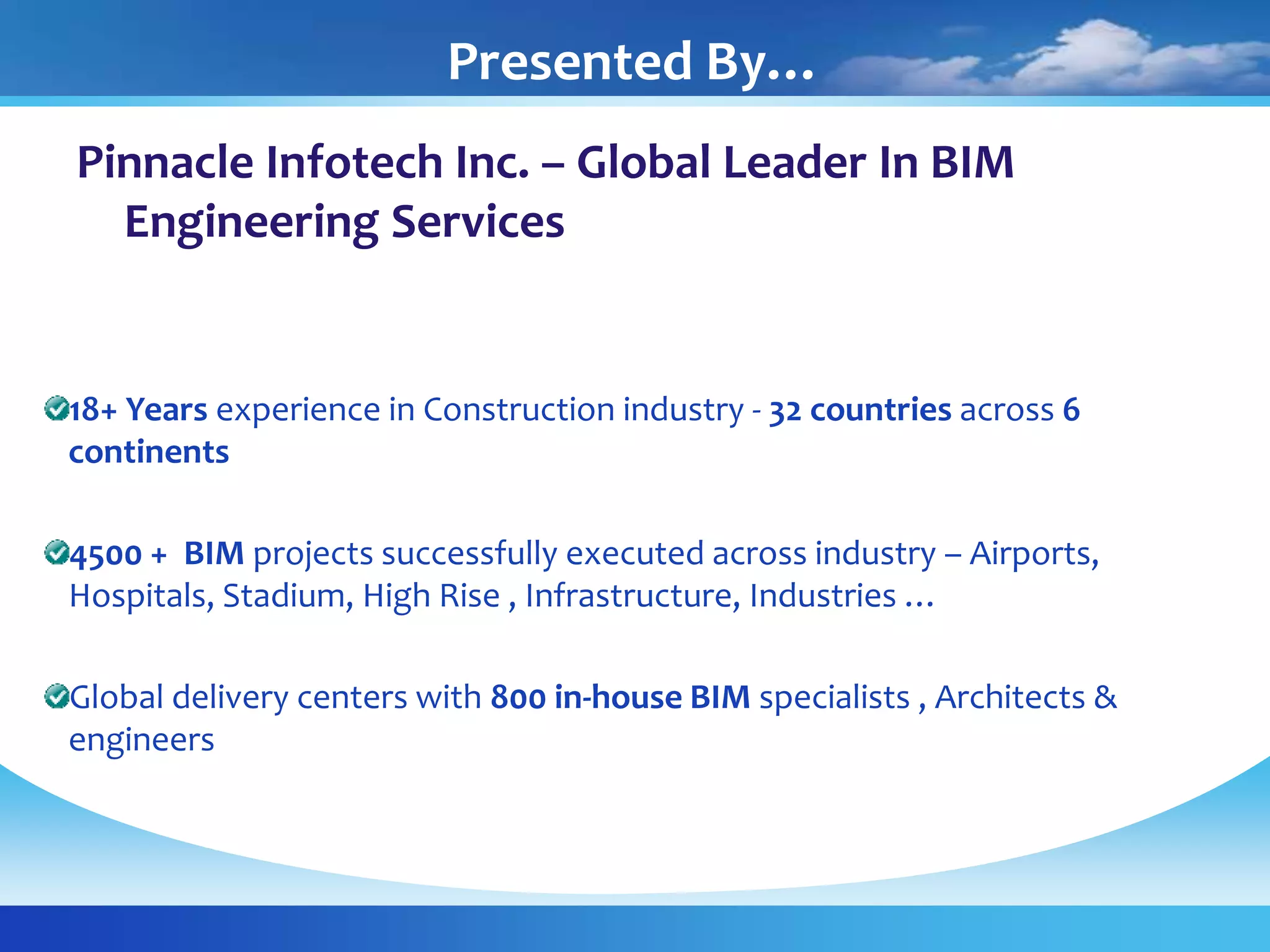 Presented By…

Pinnacle Infotech Inc. – Global Leader In BIM Engineering Services

18+ Years experience in Construction industry - 32 countries across 6 continents

4500 + BIM projects successfully executed across industry – Airports, Hospitals, Stadium, High Rise , Infrastructure, Industries …

Global delivery centers with 800 in-house BIM specialists , Architects & engineers